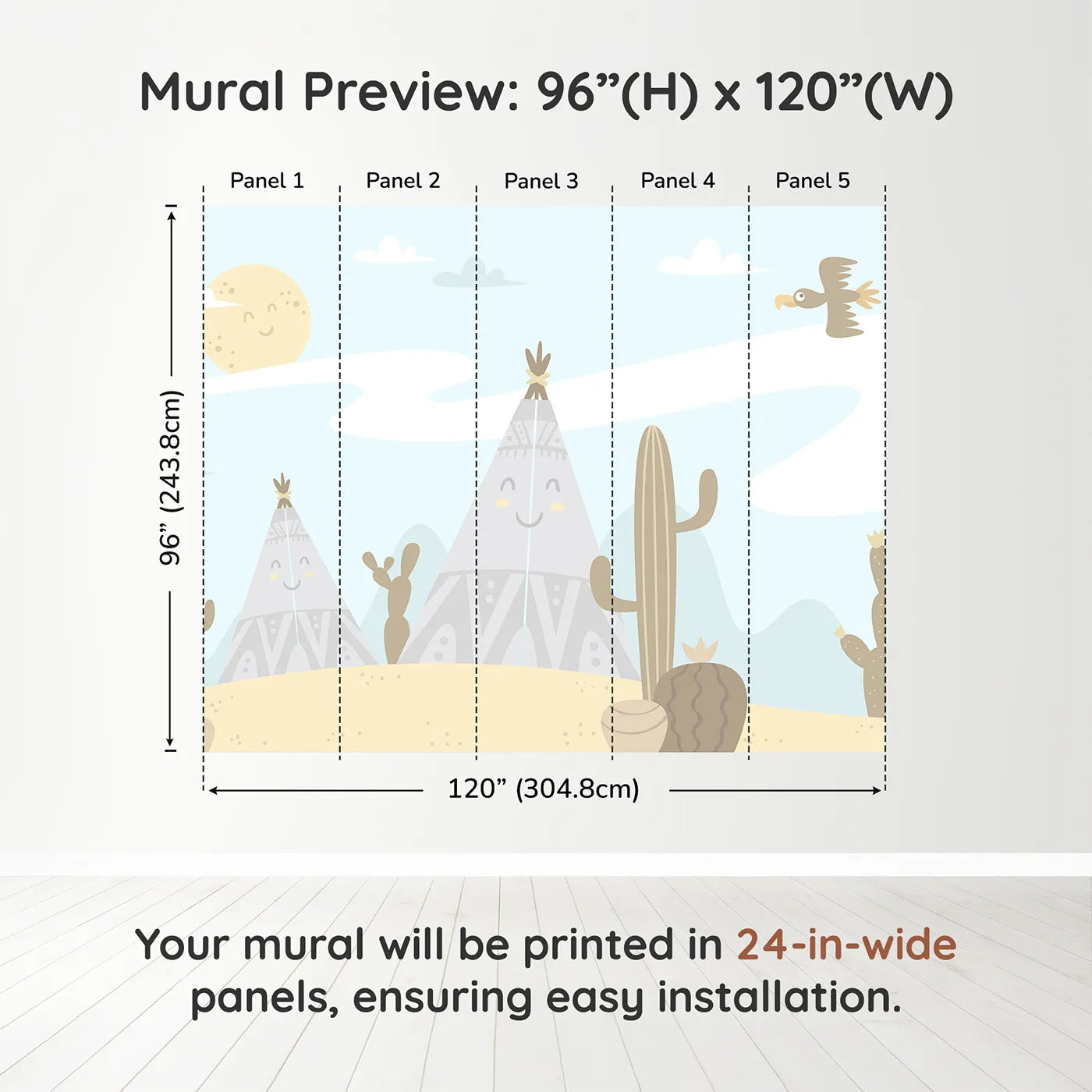 Mural Preview: 96”(H) x 120”(W)

Panel 1
Panel 2
Panel 3
Panel 4
Panel 5

96” (243.8cm)

120” (304.8cm)

Your mural will be printed in 24-in-wide panels, ensuring easy installation.